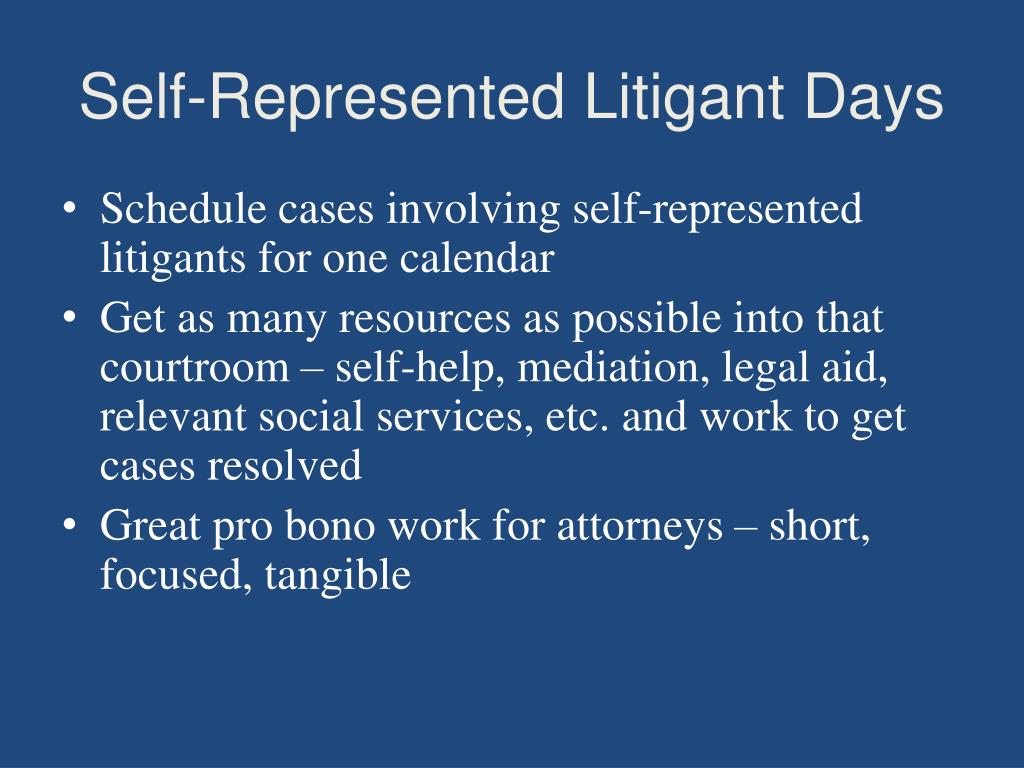 Self-Represented Litigant Days

• Schedule cases involving self-represented litigants for one calendar
• Get as many resources as possible into that courtroom – self-help, mediation, legal aid, relevant social services, etc. and work to get cases resolved
• Great pro bono work for attorneys – short, focused, tangible